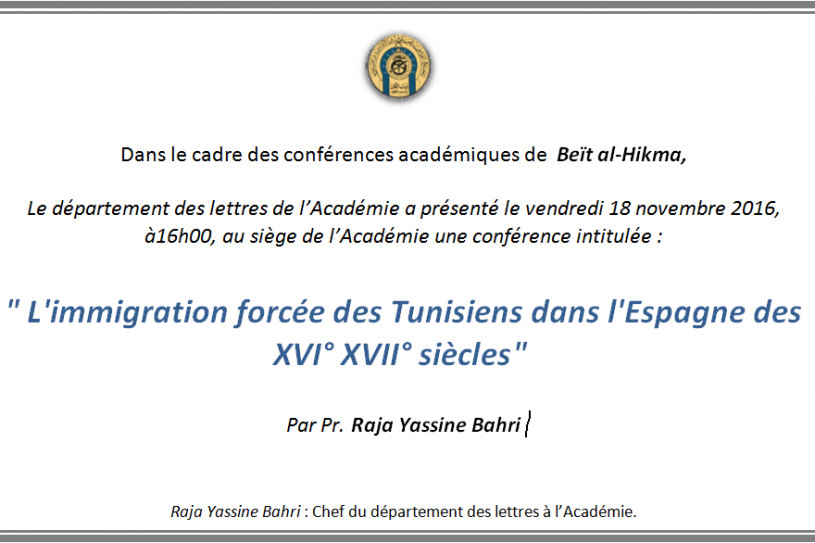 Dans le cadre des conférences académiques de Beït al-Hikma,

Le département des lettres de l'Académie a présenté le vendredi 18 novembre 2016, à16h00, au siège de l'Académie une conférence intitulée :

" L'immigration forcée des Tunisiens dans l'Espagne des XVI° XVII° siècles"

Par Pr. Raja Yassine Bahri

Raja Yassine Bahri : Chef du département des lettres à l'Académie.